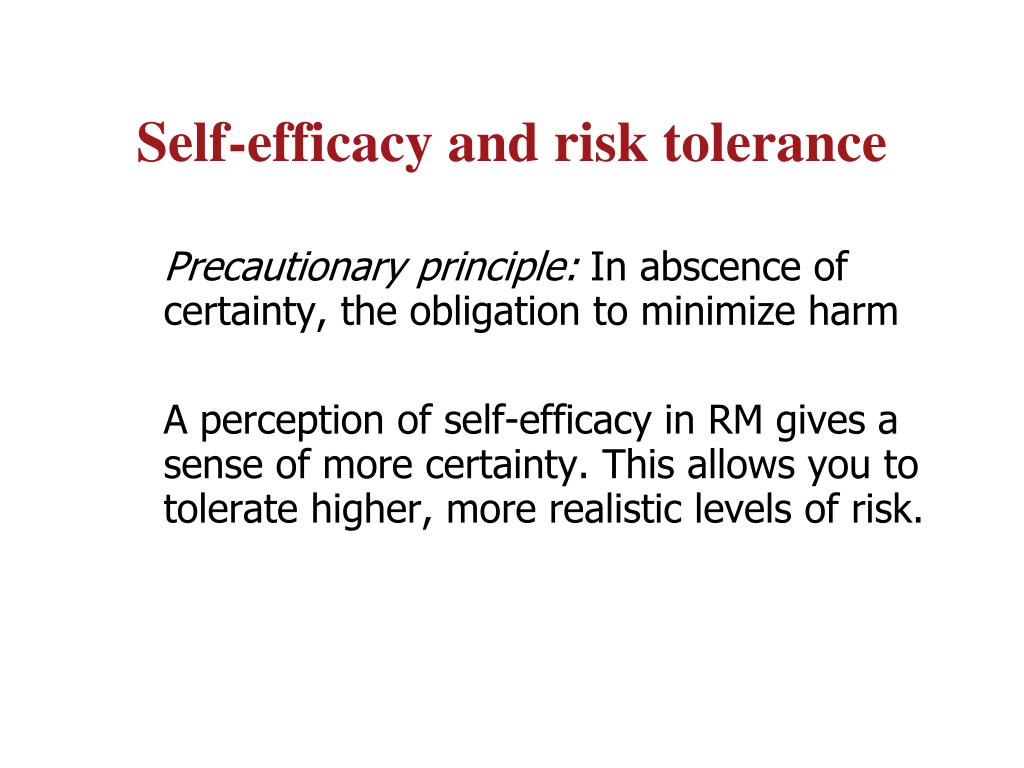 Self-efficacy and risk tolerance

Precautionary principle: In abscence of certainty, the obligation to minimize harm

A perception of self-efficacy in RM gives a sense of more certainty. This allows you to tolerate higher, more realistic levels of risk.